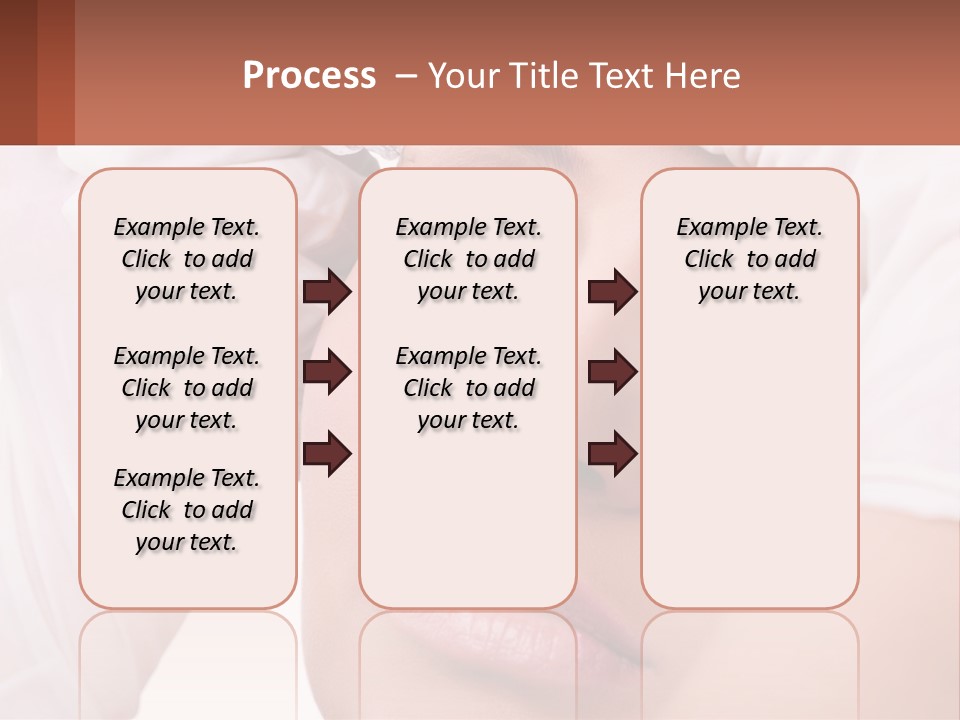 Process – Your Title Text Here

Example Text. Click to add your text.

Example Text. Click to add your text.

Example Text. Click to add your text.

Example Text. Click to add your text.

Example Text. Click to add your text.

Example Text. Click to add your text.